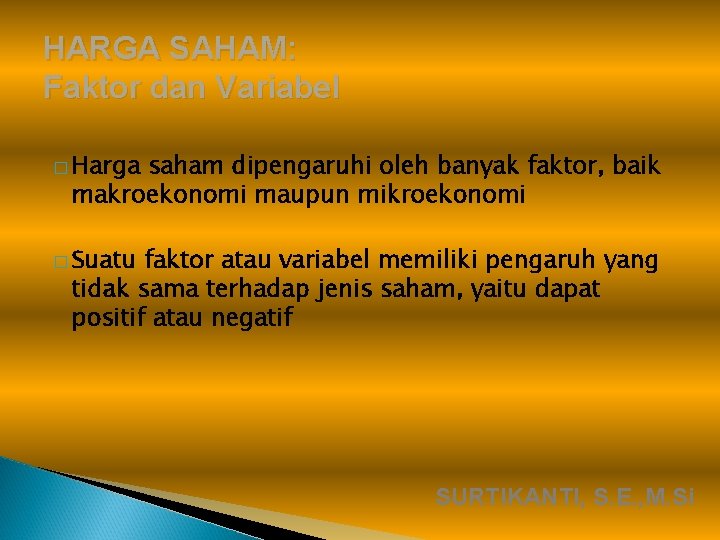 HARGA SAHAM:
Faktor dan Variabel

□ Harga saham dipengaruhi oleh banyak faktor, baik makroekonomi maupun mikroekonomi

□ Suatu faktor atau variabel memiliki pengaruh yang tidak sama terhadap jenis saham, yaitu dapat positif atau negatif

SURTIKANTI, S.E.,M.Si